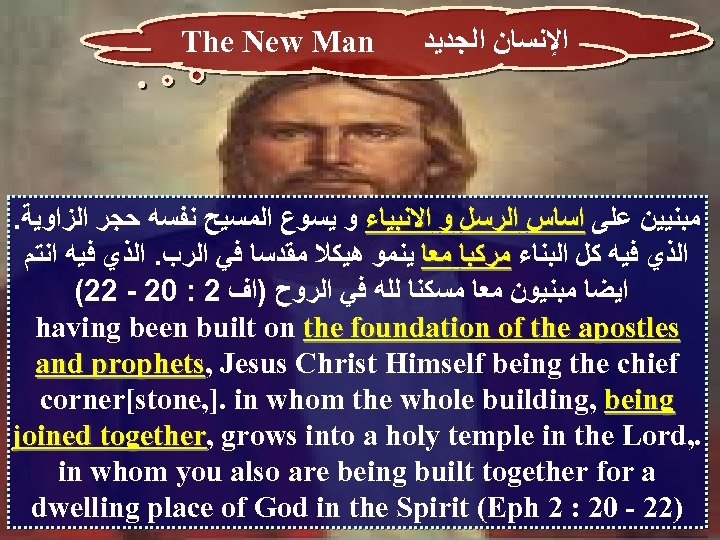 The New Man الإنسان الجديد

مبنيين على اساس الرسل و الانبياء و يسوع المسيح نفسه حجر الزاوية. الذي فيه كل البناء مركبا معا ينمو هيكلا مقدسا في الرب. الذي فيه انتم ايضا مبنيون معا مسكنا لله في الروح (اف 2 : 20 - 22)

having been built on the foundation of the apostles and prophets, Jesus Christ Himself being the chief corner[stone,]. in whom the whole building, being joined together, grows into a holy temple in the Lord,. in whom you also are being built together for a dwelling place of God in the Spirit (Eph 2 : 20 - 22)